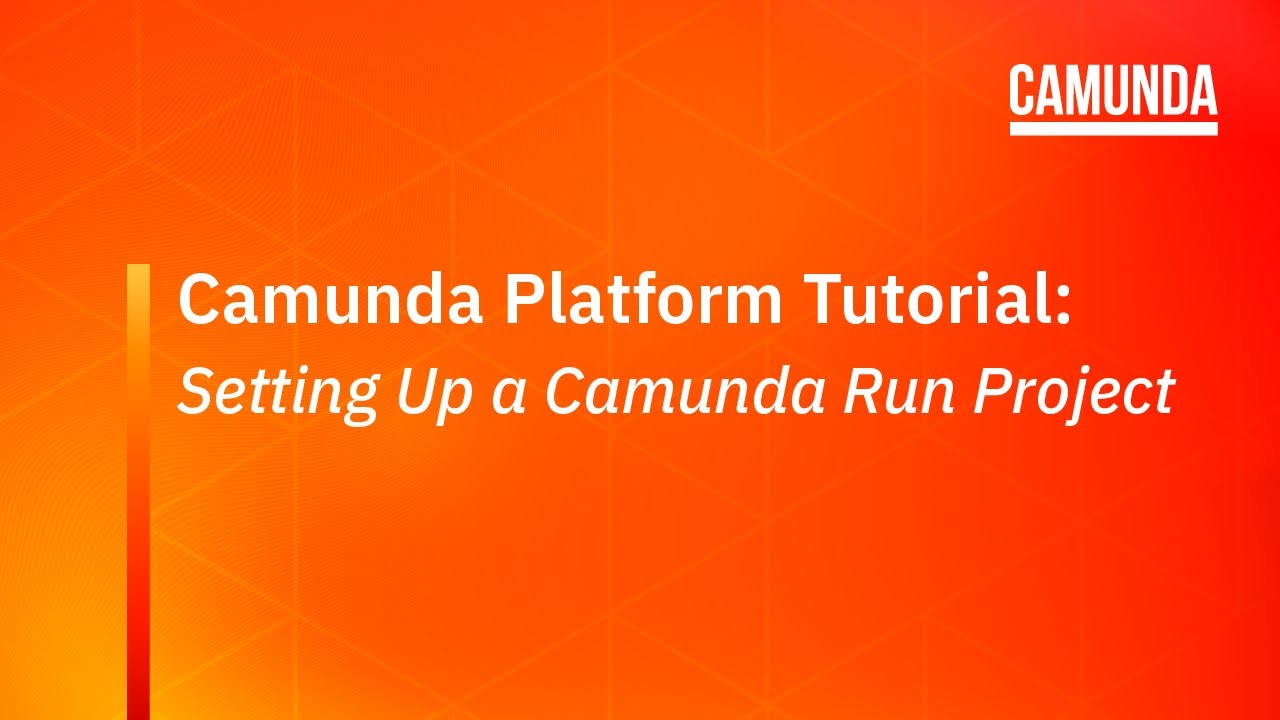 CAMUNDA

Camunda Platform Tutorial:
Setting Up a Camunda Run Project